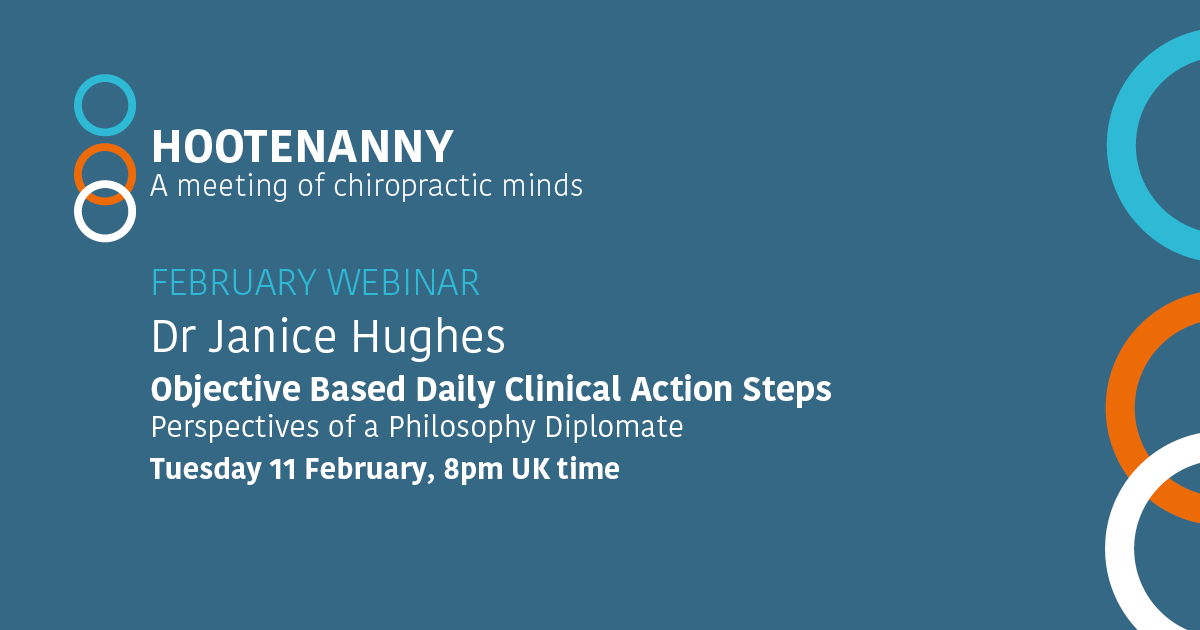 HOOTENANNY
A meeting of chiropractic minds

FEBRUARY WEBINAR
Dr Janice Hughes
Objective Based Daily Clinical Action Steps
Perspectives of a Philosophy Diplomate
Tuesday 11 February, 8pm UK time